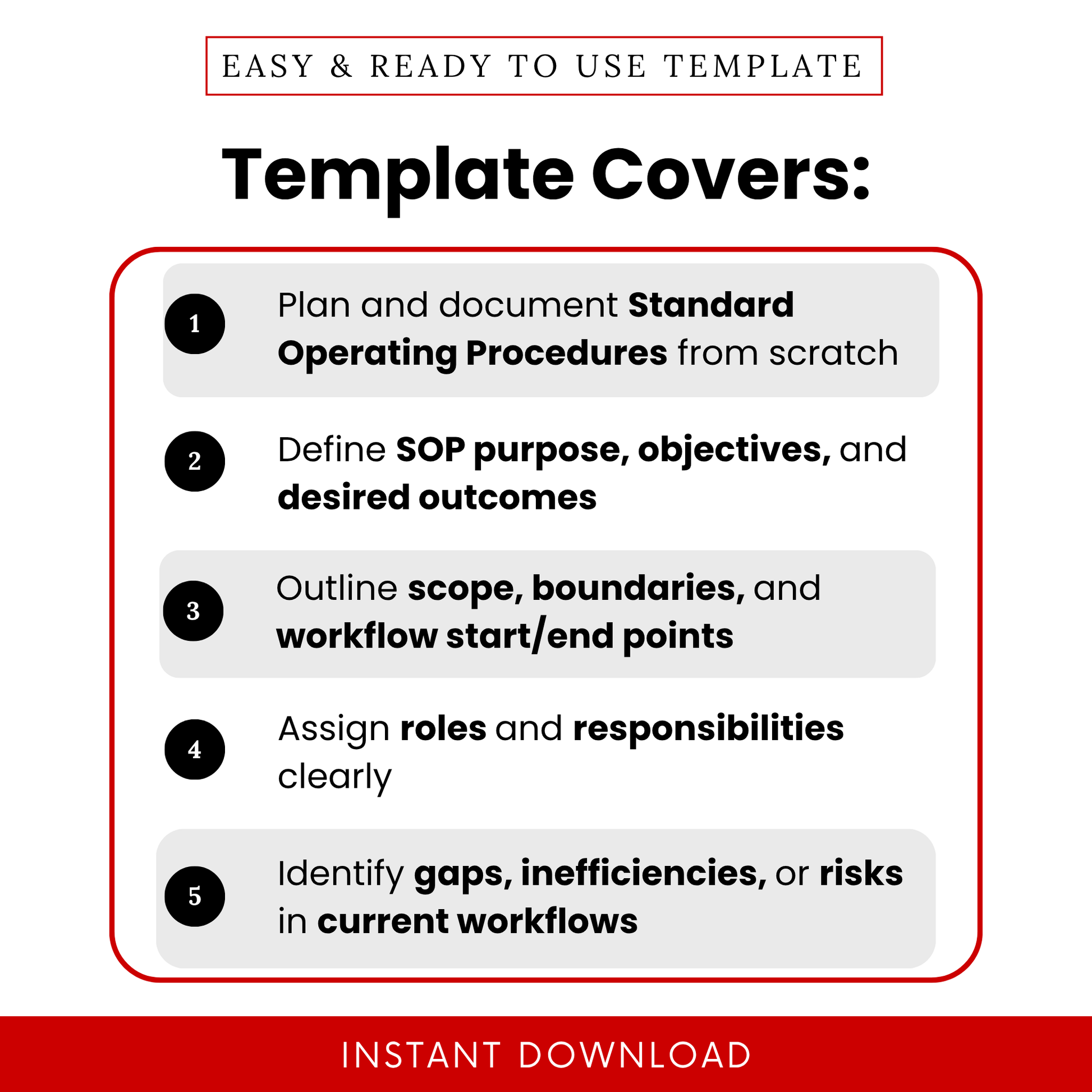 EASY & READY TO USE TEMPLATE

Template Covers:

1 Plan and document Standard Operating Procedures from scratch

2 Define SOP purpose, objectives, and desired outcomes

3 Outline scope, boundaries, and workflow start/end points

4 Assign roles and responsibilities clearly

5 Identify gaps, inefficiencies, or risks in current workflows

INSTANT DOWNLOAD